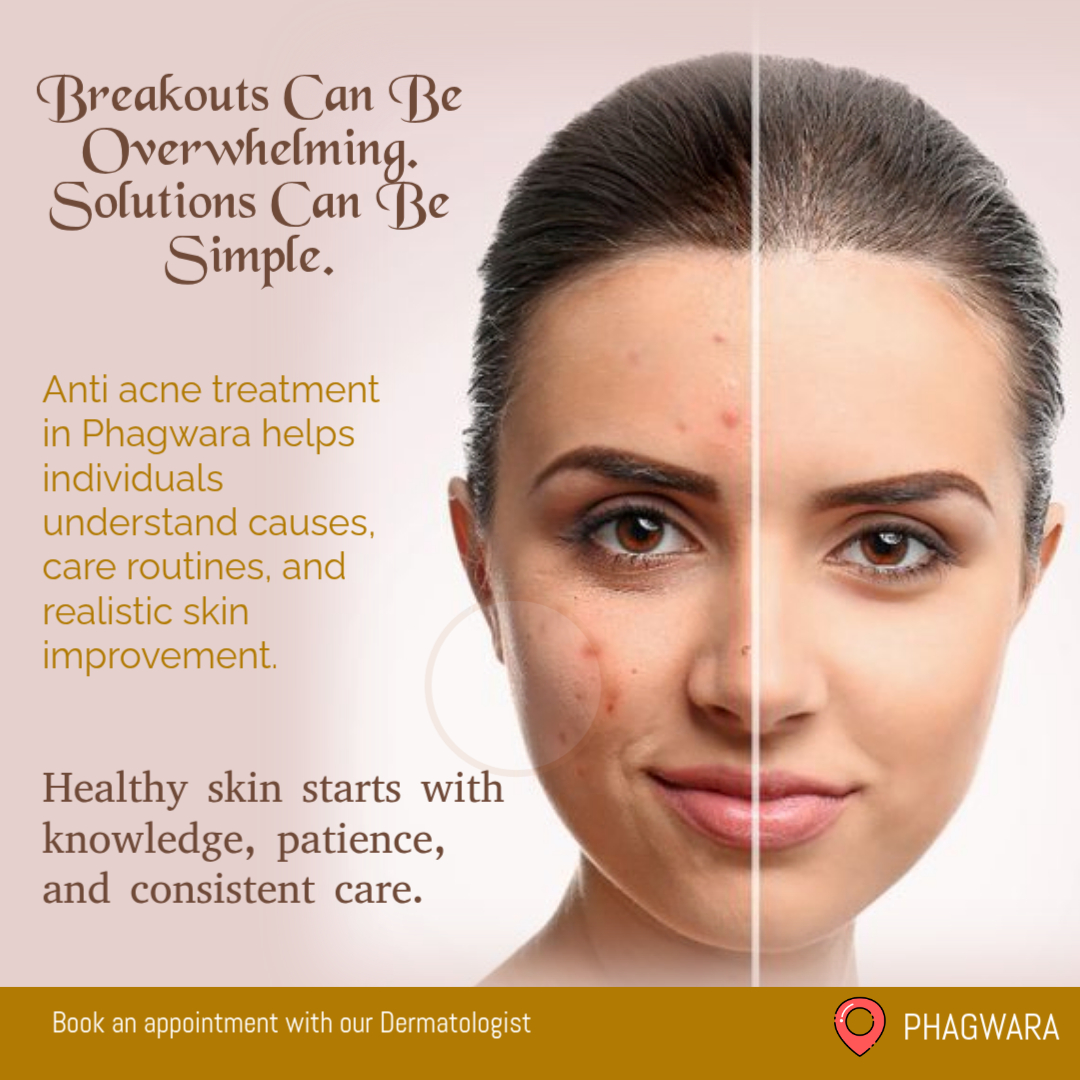 Breakouts Can Be Overwhelming. Solutions Can Be Simple.

Anti acne treatment in Phagwara helps individuals understand causes, care routines, and realistic skin improvement.

Healthy skin starts with knowledge, patience, and consistent care.

Book an appointment with our Dermatologist

PHAGWARA